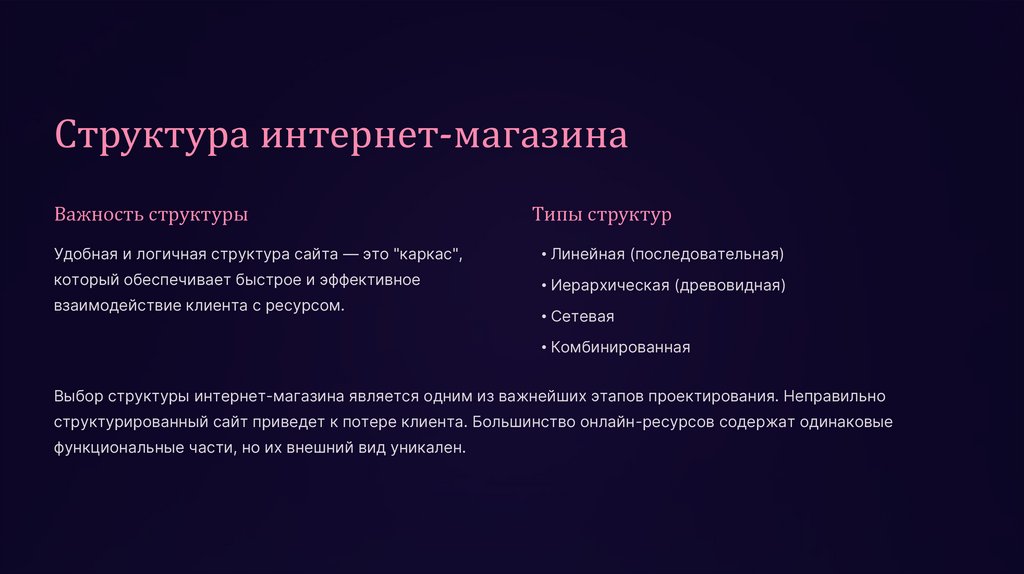 Структура интернет-магазина

Важность структуры

Удобная и логичная структура сайта — это "каркас", который обеспечивает быстрое и эффективное взаимодействие клиента с ресурсом.

Типы структур

• Линейная (последовательная)
• Иерархическая (древовидная)
• Сетевая
• Комбинированная

Выбор структуры интернет-магазина является одним из важнейших этапов проектирования. Неправильно структурированный сайт приведет к потере клиента. Большинство онлайн-ресурсов содержат одинаковые функциональные части, но их внешний вид уникален.